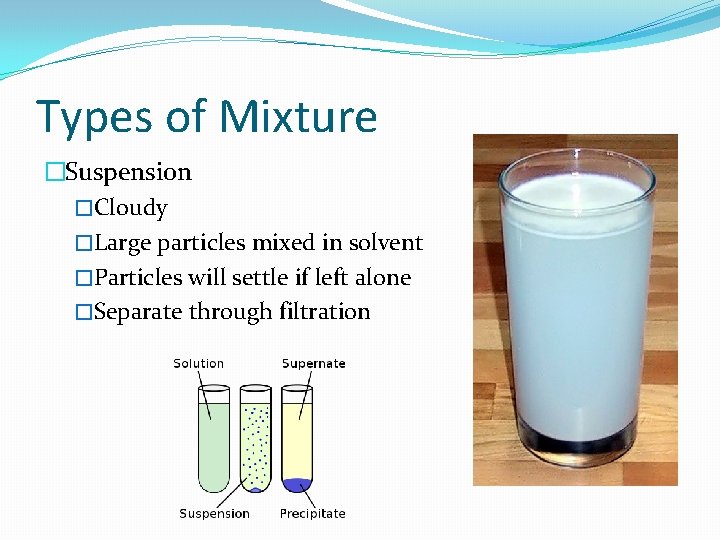 Types of Mixture

□Suspension

□Cloudy

□Large particles mixed in solvent

□Particles will settle if left alone

□Separate through filtration

Solution

Supernate

Suspension

Precipitate